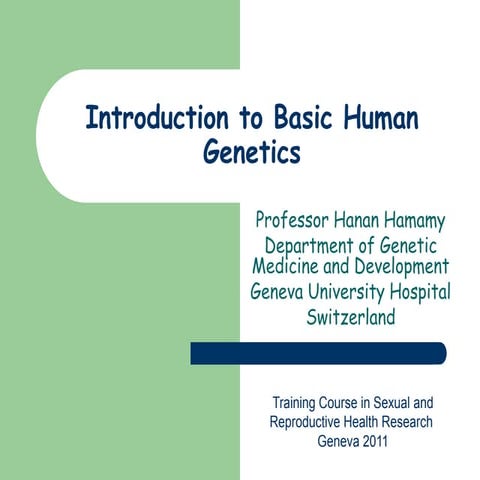 Introduction to Basic Human Genetics

Professor Hanan Hamamy
Department of Genetic Medicine and Development
Geneva University Hospital
Switzerland

Training Course in Sexual and Reproductive Health Research
Geneva 2011